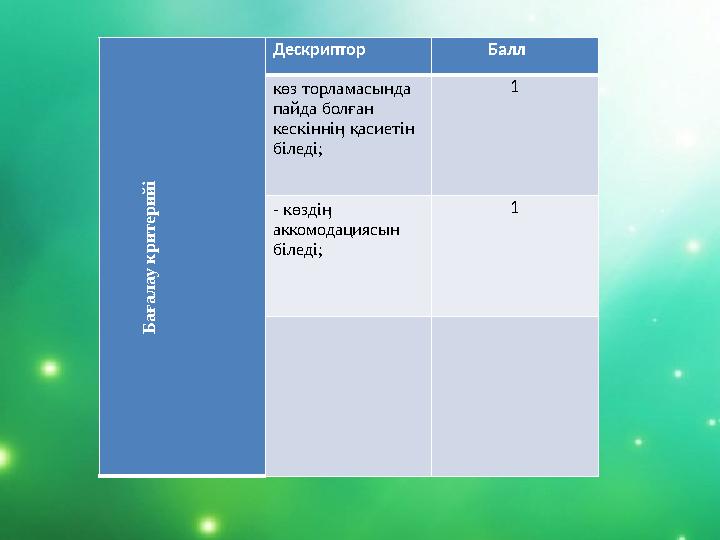 | Бағалау критерийі | Дескриптор | Балл |
|---|---|---|
| | көз торламасында пайда болған кескіннің қасиетін біледі; | 1 |
| | - көздің аккомодациясын біледі; | 1 |
| | | |